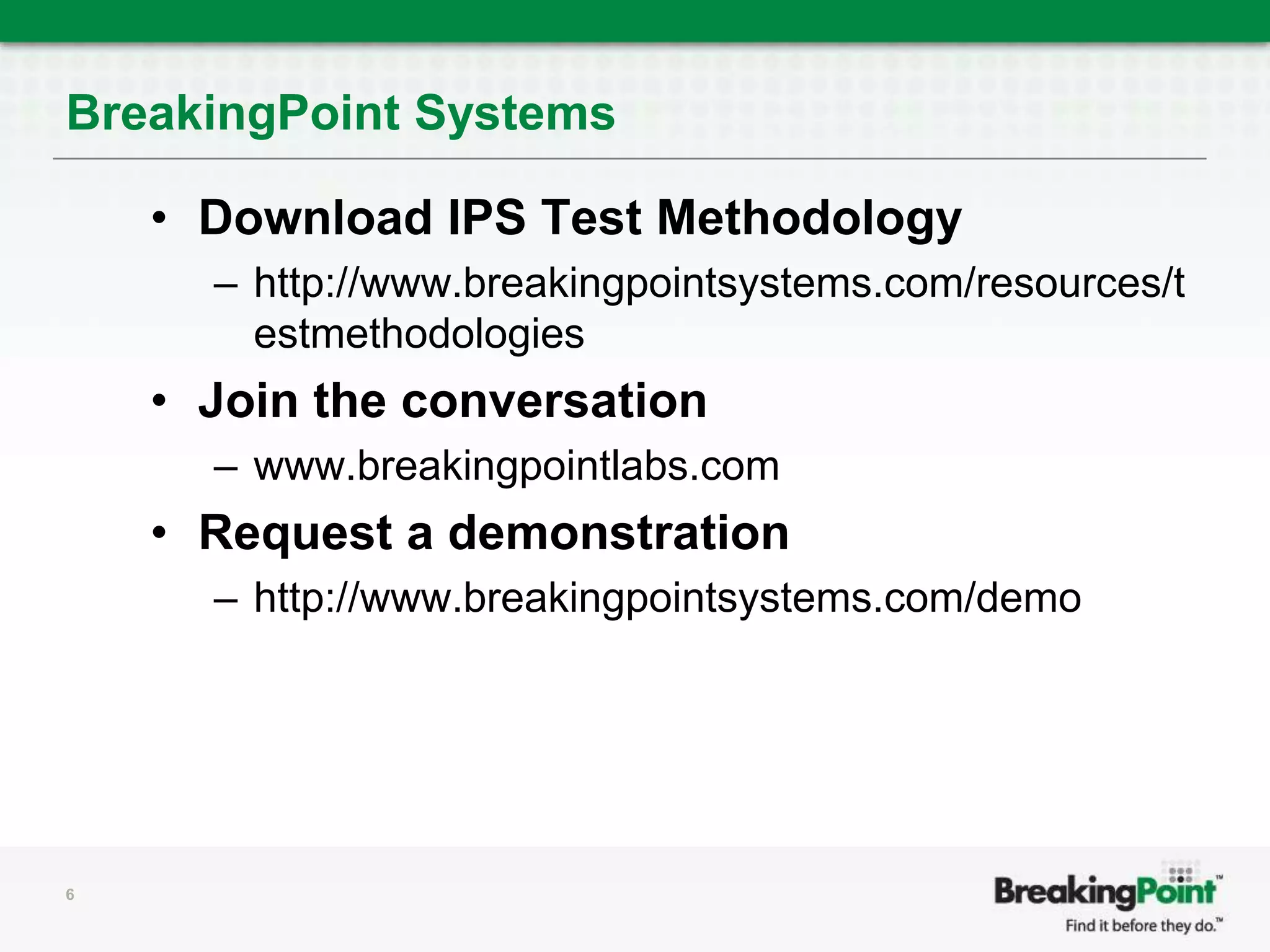 BreakingPoint Systems

• Download IPS Test Methodology
– http://www.breakingpointsystems.com/resources/testmethodologies

• Join the conversation
– www.breakingpointlabs.com

• Request a demonstration
– http://www.breakingpointsystems.com/demo

6

BreakingPoint™
Find it before they do.™